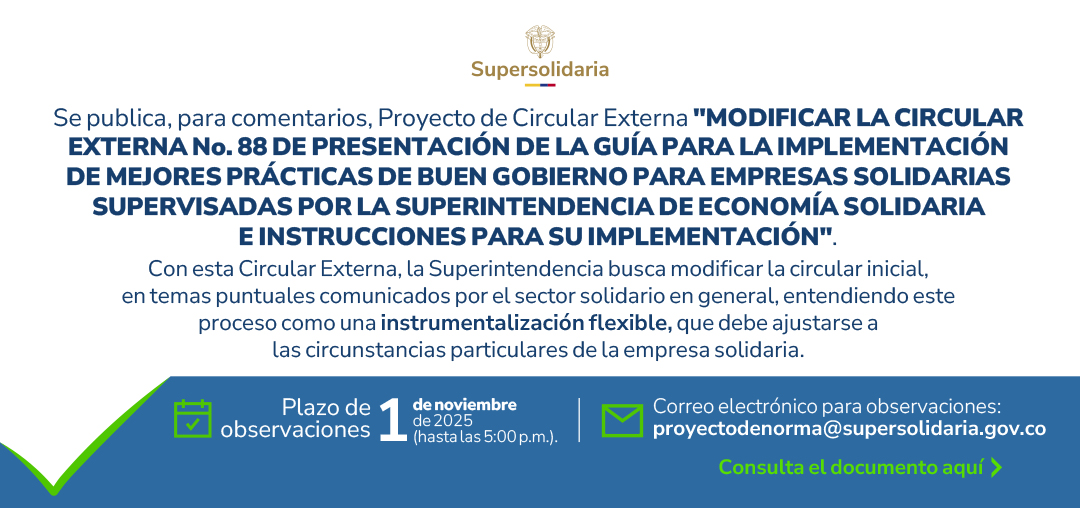 Supersolidaria

Se publica, para comentarios, Proyecto de Circular Externa "MODIFICAR LA CIRCULAR EXTERNA No. 88 DE PRESENTACIÓN DE LA GUÍA PARA LA IMPLEMENTACIÓN DE MEJORES PRÁCTICAS DE BUEN GOBIERNO PARA EMPRESAS SOLIDARIAS SUPERVISADAS POR LA SUPERINTENDENCIA DE ECONOMÍA SOLIDARIA E INSTRUCCIONES PARA SU IMPLEMENTACIÓN".

Con esta Circular Externa, la Superintendencia busca modificar la circular inicial, en temas puntuales comunicados por el sector solidario en general, entendiendo este proceso como una instrumentalización flexible, que debe ajustarse a las circunstancias particulares de la empresa solidaria.

Plazo de observaciones 1 de noviembre de 2025 (hasta las 5:00 p.m.).

Correo electrónico para observaciones: proyectodenorma@supersolidaria.gov.co

Consulta el documento aquí